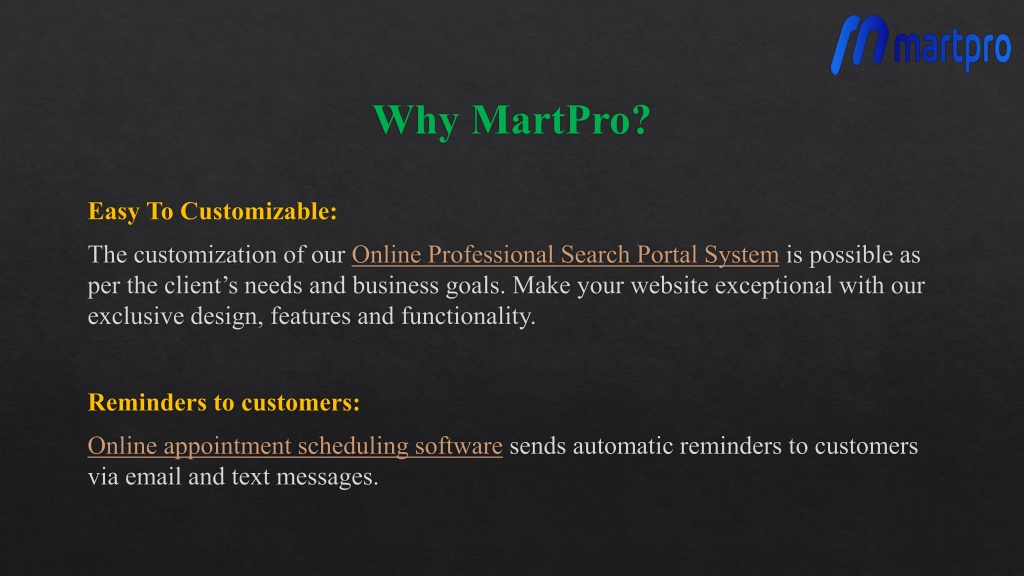 martpro

Why MartPro?

Easy To Customizable:

The customization of our Online Professional Search Portal System is possible as per the client's needs and business goals. Make your website exceptional with our exclusive design, features and functionality.

Reminders to customers:

Online appointment scheduling software sends automatic reminders to customers via email and text messages.